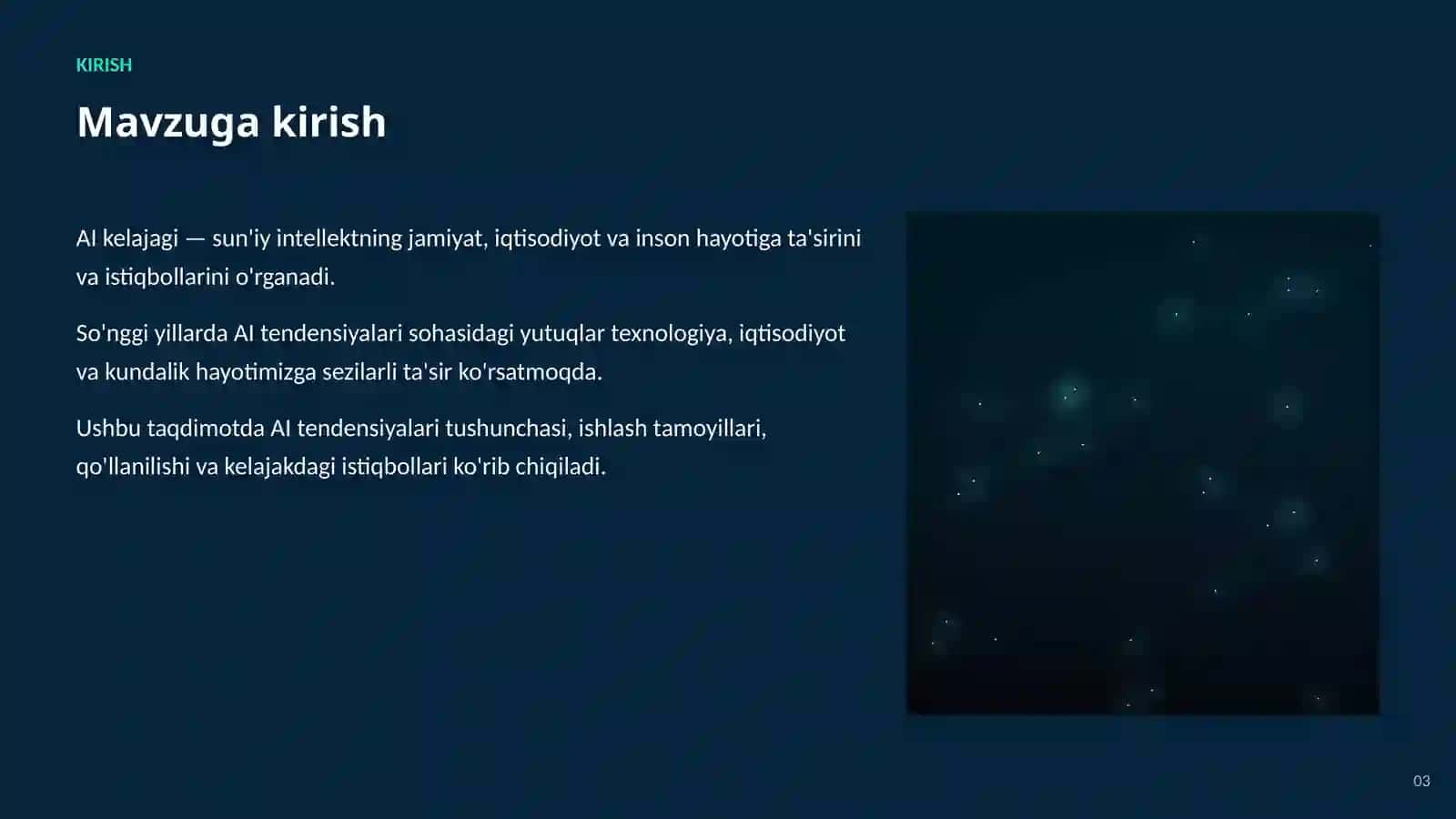 KIRISH

Mavzuga kirish

AI kelajagi — sun'iy intellektning jamiyat, iqtisodiyot va inson hayotiga ta'sirini va istiqbollarini o'rganadi.

So'nggi yillarda AI tendensiyalari sohasidagi yutuqlar texnologiya, iqtisodiyot va kundalik hayotimizga sezilarli ta'sir ko'rsatmoqda.

Ushbu taqdimotda AI tendensiyalari tushunchasi, ishlash tamoyillari, qo'llanilishi va kelajakdagi istiqbollari ko'rib chiqiladi.

03